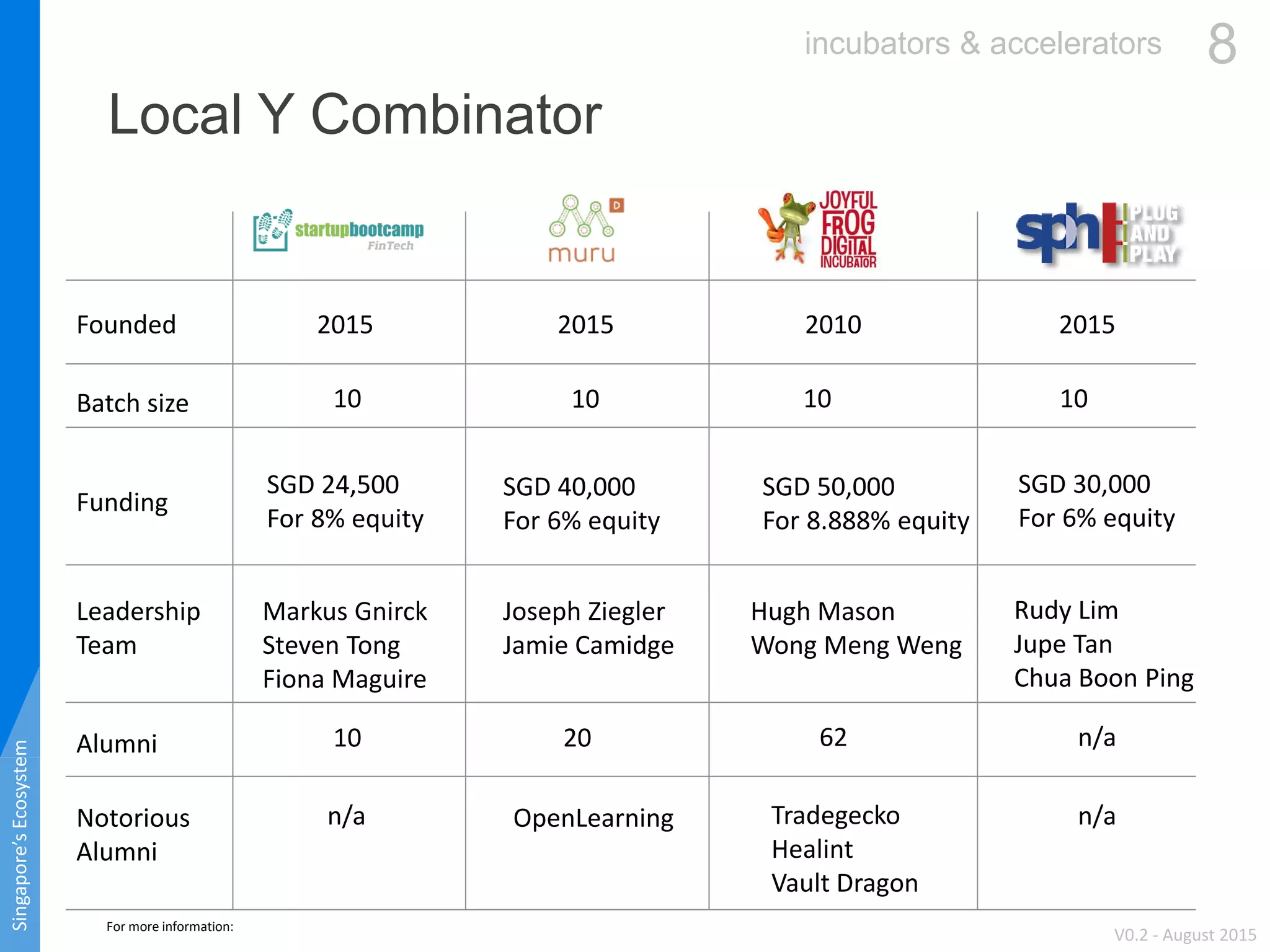 incubators & accelerators 8

Local Y Combinator

| | startupbootcamp FinTech | muru D | JOYFUL FROG DIGITAL INCUBATOR | sph PLUG AND PLAY |
|---|---|---|---|---|
| Founded | 2015 | 2015 | 2010 | 2015 |
| Batch size | 10 | 10 | 10 | 10 |
| Funding | SGD 24,500 For 8% equity | SGD 40,000 For 6% equity | SGD 50,000 For 8.888% equity | SGD 30,000 For 6% equity |
| Leadership Team | Markus Gnirck Steven Tong Fiona Maguire | Joseph Ziegler Jamie Camidge | Hugh Mason Wong Meng Weng | Rudy Lim Jupe Tan Chua Boon Ping |
| Alumni | 10 | 20 | 62 | n/a |
| Notorious Alumni | n/a | OpenLearning | Tradegecko Healint Vault Dragon | n/a |

For more information:

V0.2 - August 2015

Singapore's Ecosystem